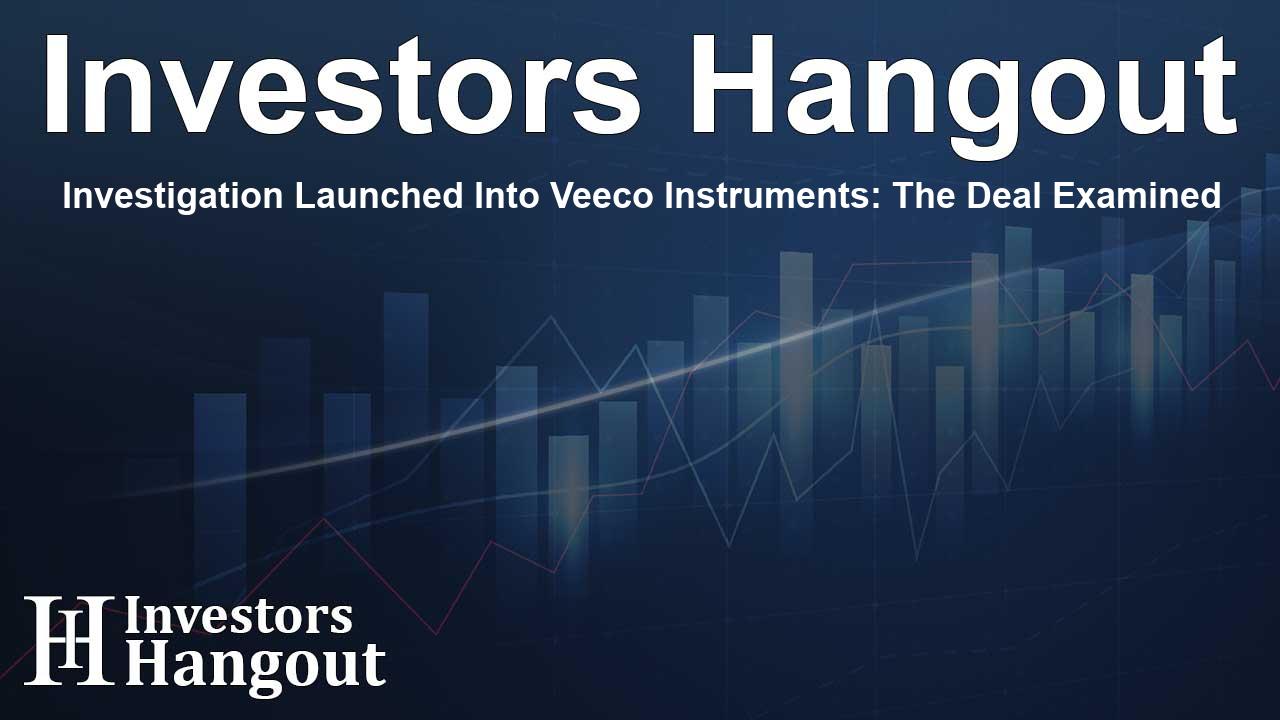 Investors Hangout

Investigation Launched Into Veeco Instruments: The Deal Examined

IH Investors Hangout